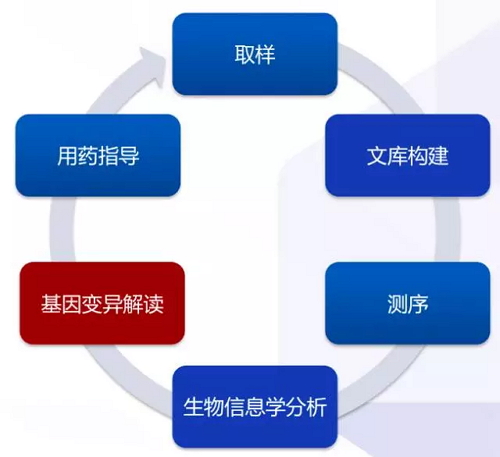 取样

文库构建

测序

生物信息学分析

基因变异解读

用药指导